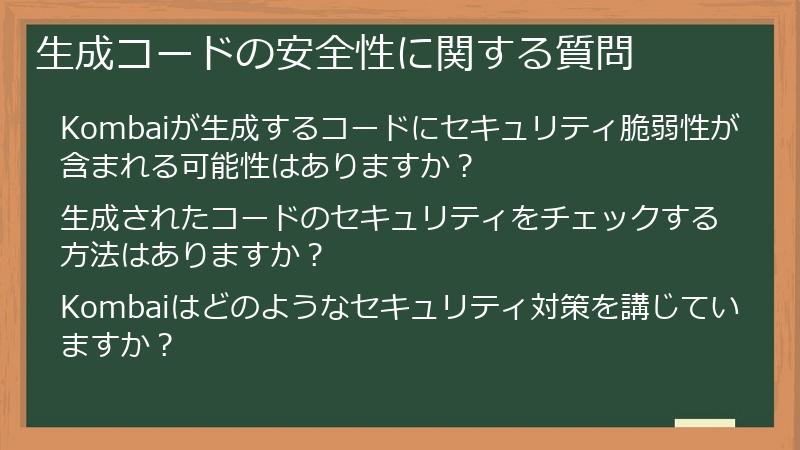 生成コードの安全性に関する質問

Kombaiが生成するコードにセキュリティ脆弱性が含まれる可能性はありますか？

生成されたコードのセキュリティをチェックする方法はありますか？

Kombaiはどのようなセキュリティ対策を講じていますか？